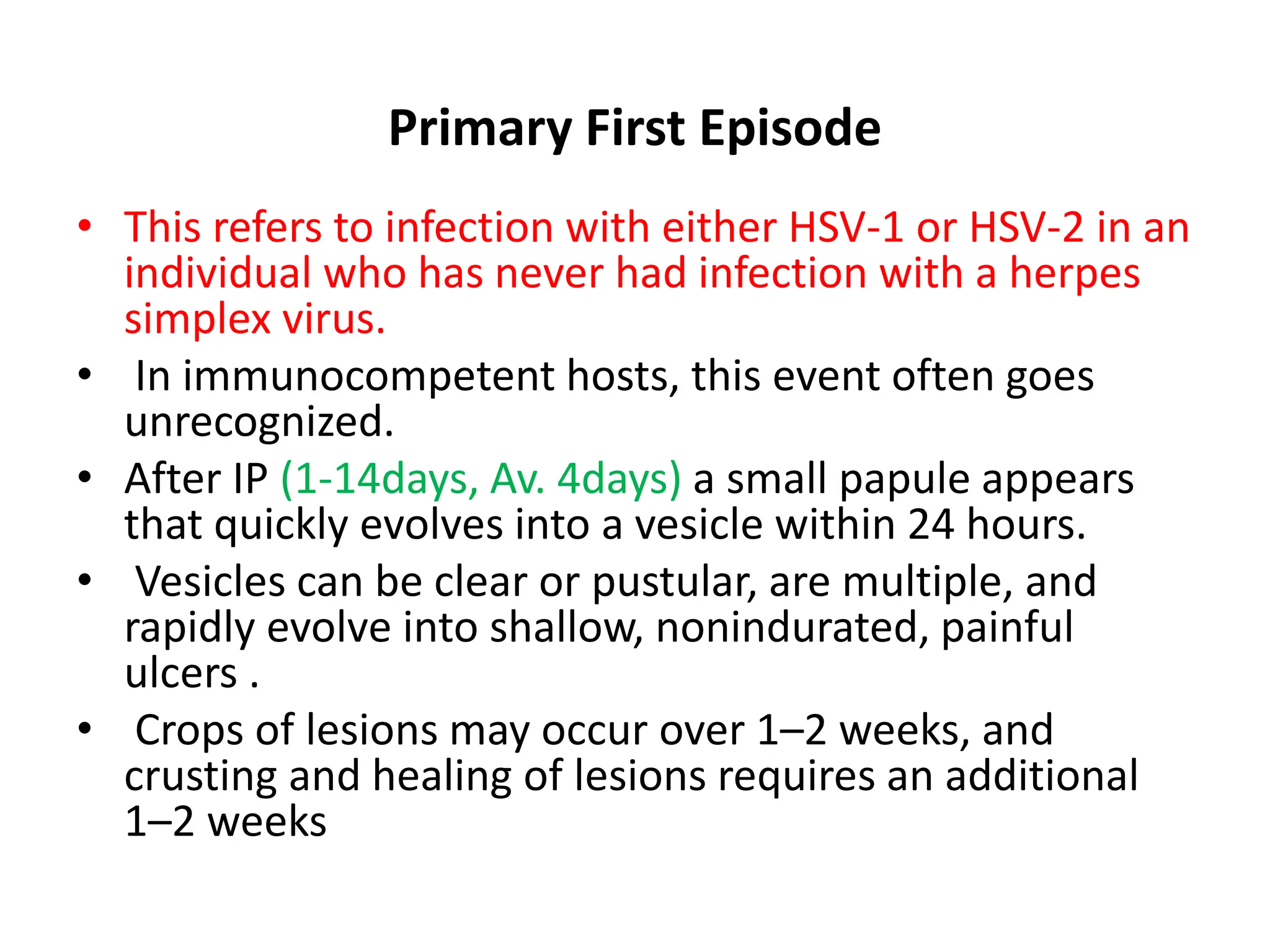 Primary First Episode

• This refers to infection with either HSV-1 or HSV-2 in an individual who has never had infection with a herpes simplex virus.
• In immunocompetent hosts, this event often goes unrecognized.
• After IP (1-14days, Av. 4days) a small papule appears that quickly evolves into a vesicle within 24 hours.
• Vesicles can be clear or pustular, are multiple, and rapidly evolve into shallow, nonindurated, painful ulcers .
• Crops of lesions may occur over 1–2 weeks, and crusting and healing of lesions requires an additional 1–2 weeks